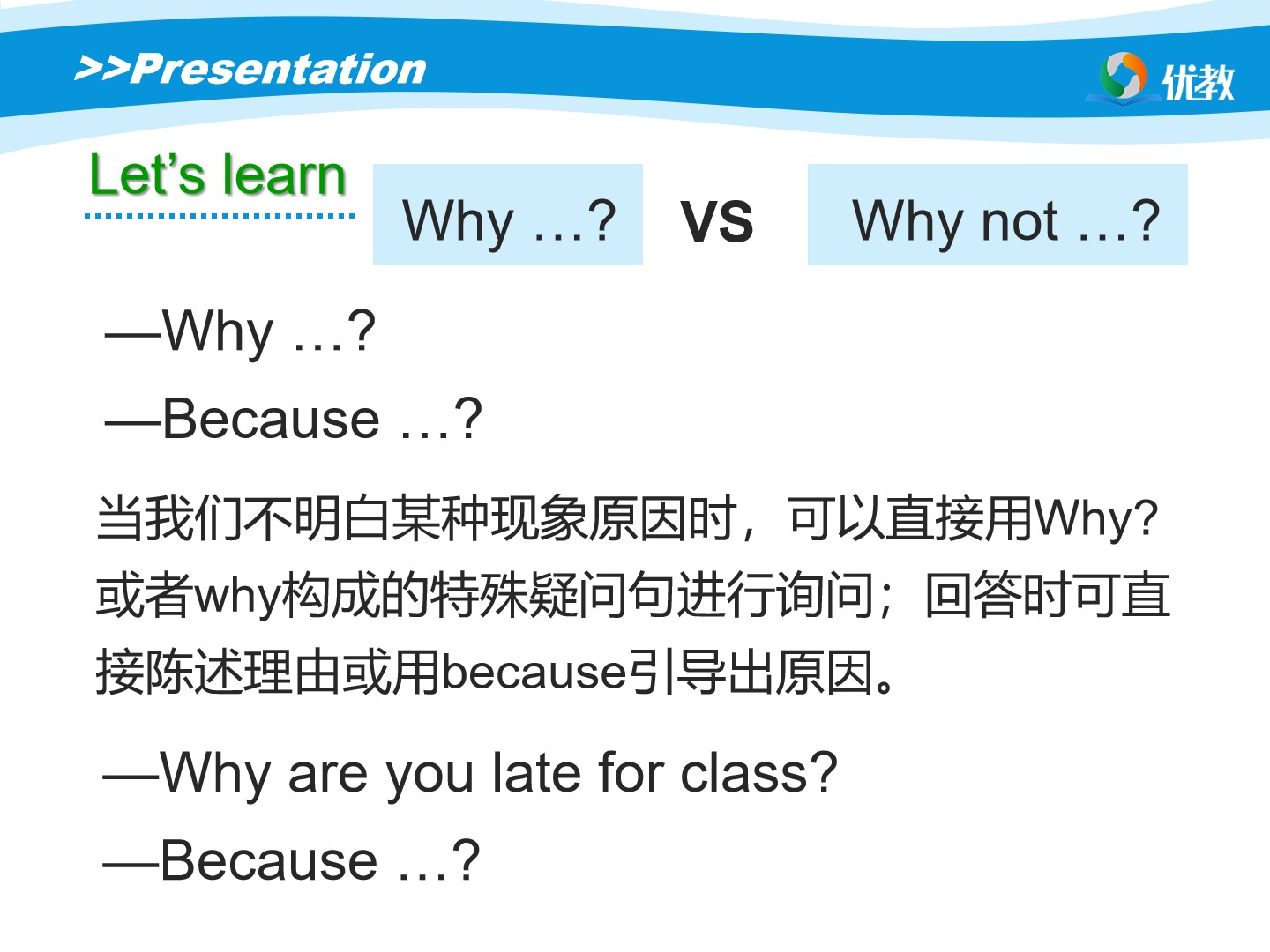 >>Presentation

优教

Let's learn

Why …? VS Why not …?

—Why …?

—Because …?

当我们不明白某种现象原因时，可以直接用Why?或者why构成的特殊疑问句进行询问；回答时可直接陈述理由或用because引导出原因。

—Why are you late for class?

—Because …?